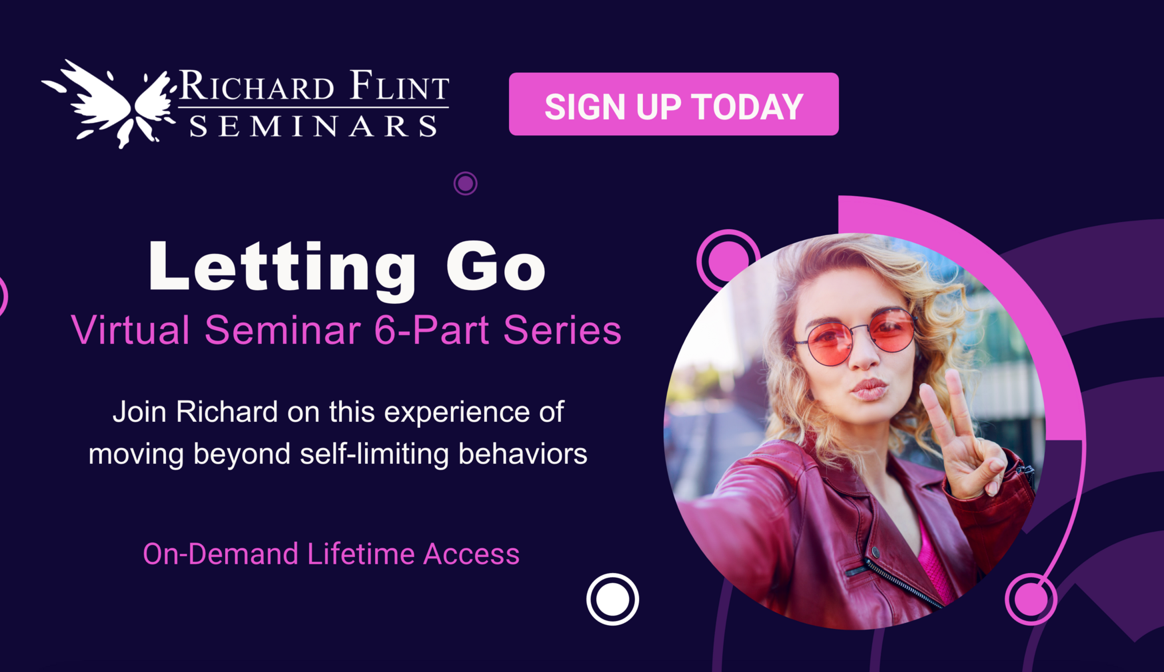 RICHARD FLINT SEMINARS

SIGN UP TODAY

Letting Go
Virtual Seminar 6-Part Series

Join Richard on this experience of moving beyond self-limiting behaviors

On-Demand Lifetime Access